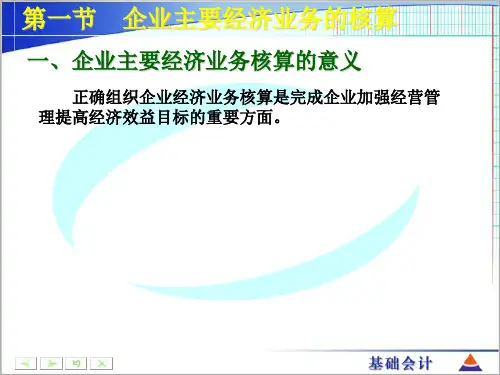 第一节　企业主要经济业务的核算

一、企业主要经济业务核算的意义

正确组织企业经济业务核算是完成企业加强经营管理提高经济效益目标的重要方面。

基础会计